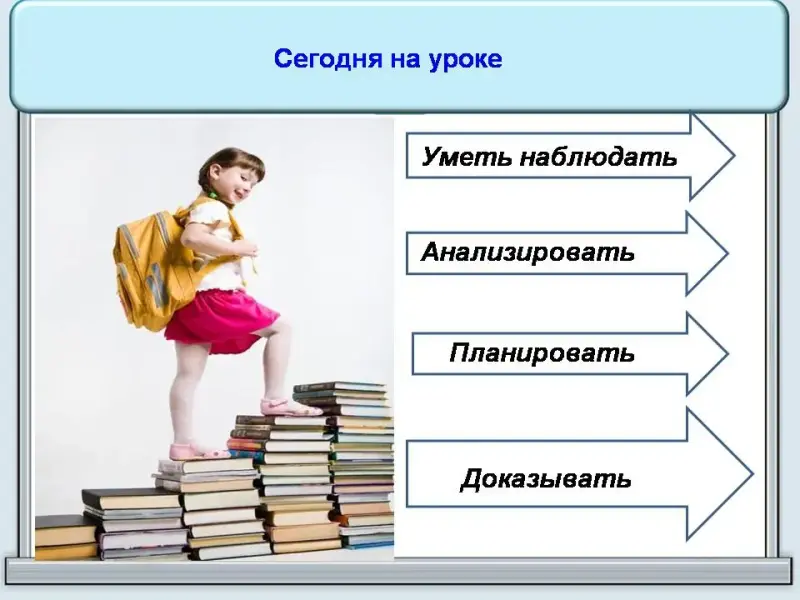 Сегодня на уроке

Уметь наблюдать

Анализировать

Планировать

Доказывать